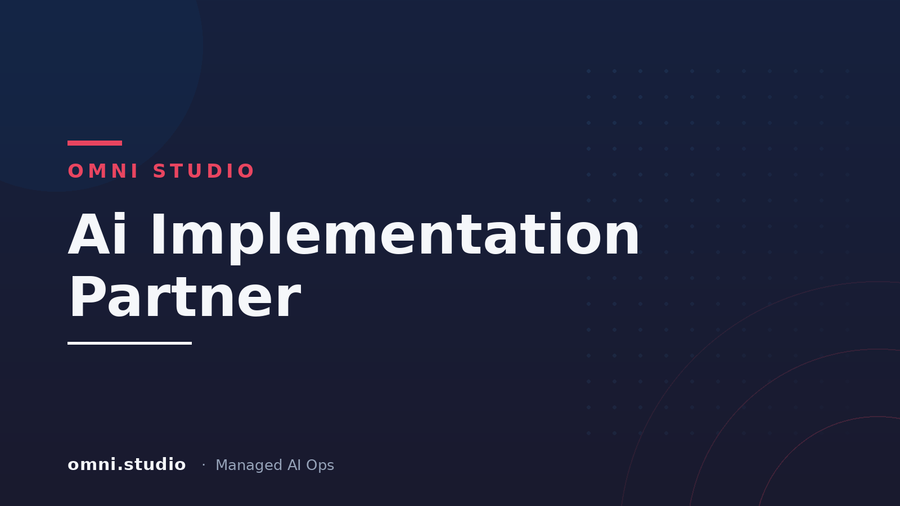 OMNI STUDIO

Ai Implementation Partner

omni.studio · Managed AI Ops